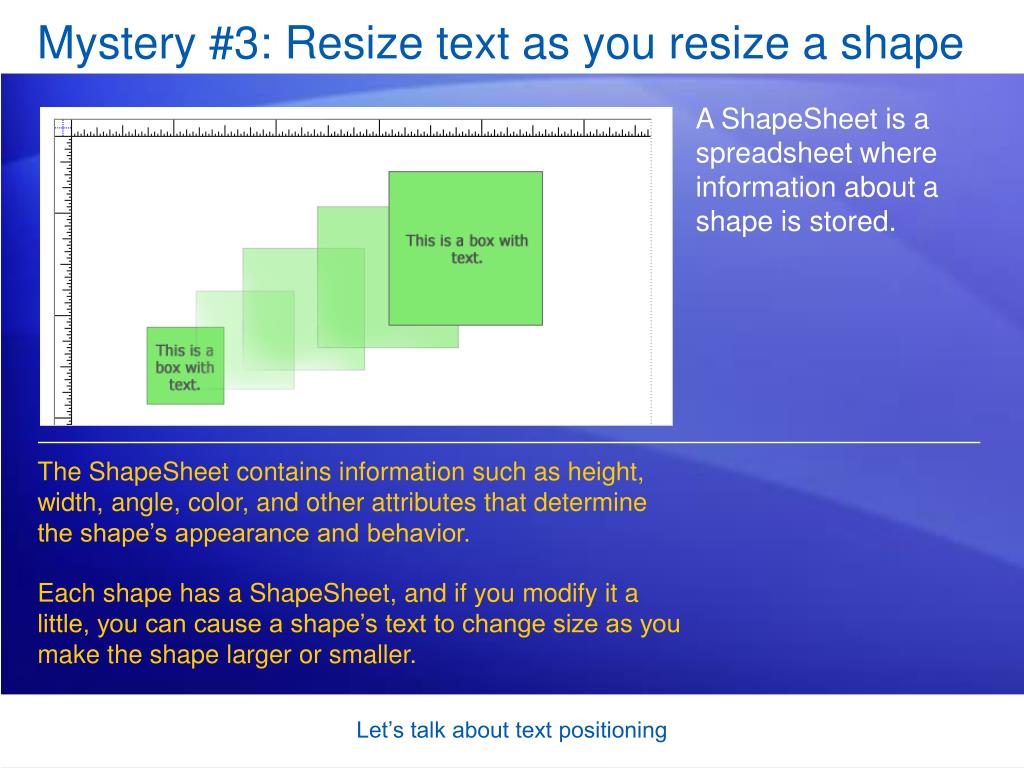 Mystery #3: Resize text as you resize a shape

This is a box with text.

This is a box with text.

A ShapeSheet is a spreadsheet where information about a shape is stored.

The ShapeSheet contains information such as height, width, angle, color, and other attributes that determine the shape’s appearance and behavior.

Each shape has a ShapeSheet, and if you modify it a little, you can cause a shape’s text to change size as you make the shape larger or smaller.

Let’s talk about text positioning